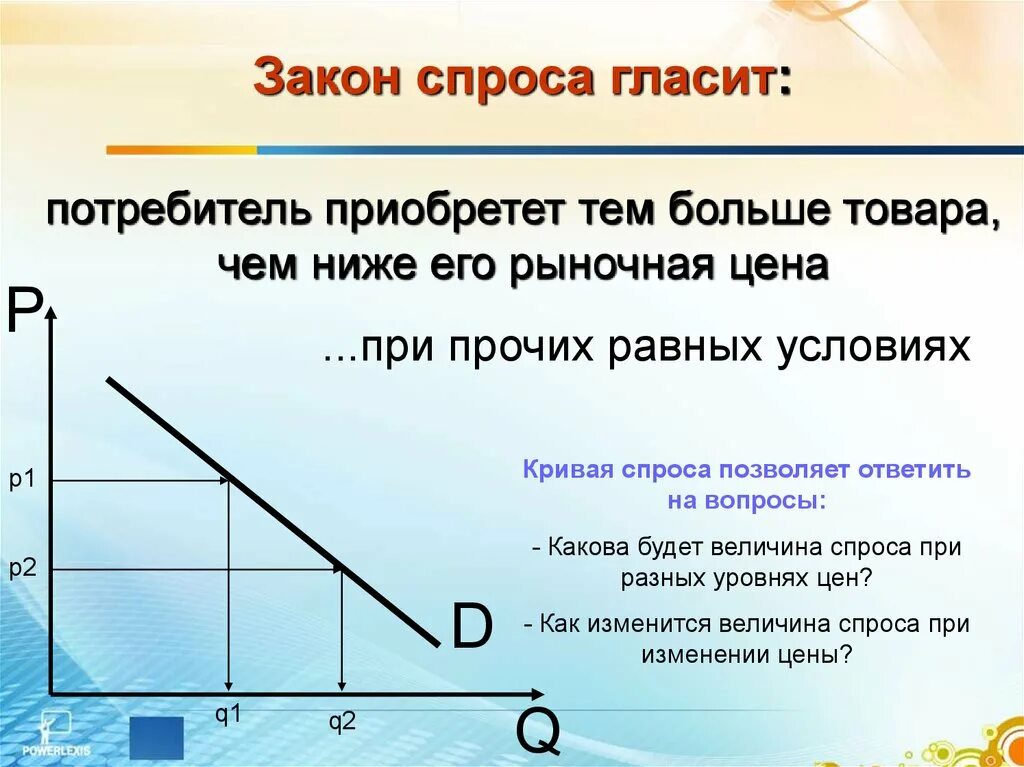 Закон спроса гласит:

потребитель приобретет тем больше товара, чем ниже его рыночная цена

...при прочих равных условиях

P

p1

p2

D

q1

q2

Q

Кривая спроса позволяет ответить на вопросы:

- Какова будет величина спроса при разных уровнях цен?

- Как изменится величина спроса при изменении цены?

POWERLEXIS